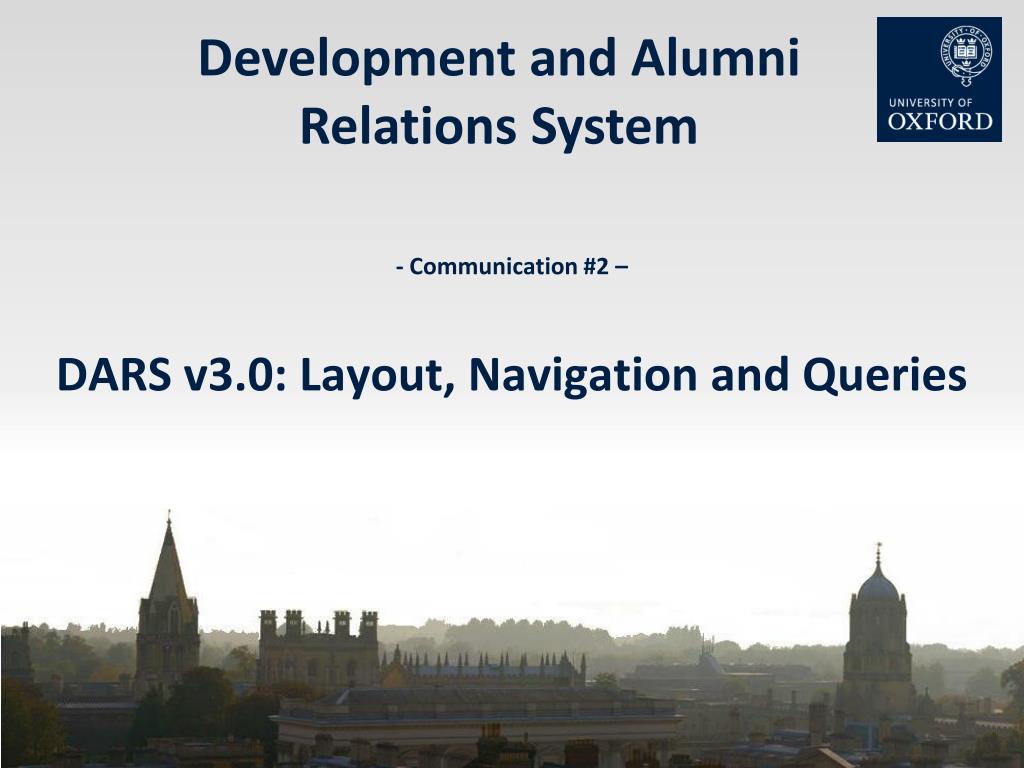 Development and Alumni Relations System

UNIVERSITY OF OXFORD

- Communication #2 –

DARS v3.0: Layout, Navigation and Queries